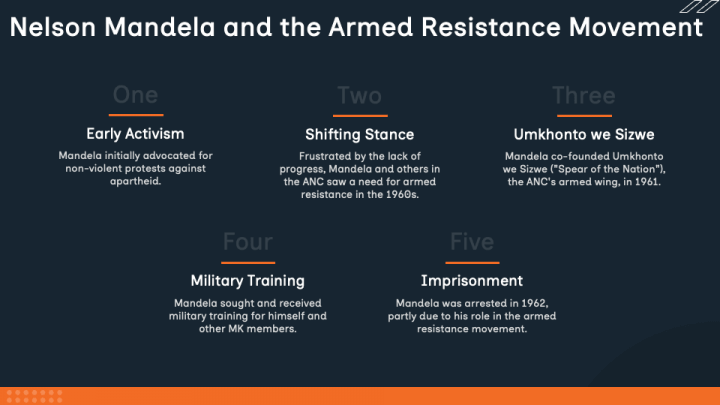 Nelson Mandela and the Armed Resistance Movement

One

Early Activism

Mandela initially advocated for non-violent protests against apartheid.

Two

Shifting Stance

Frustrated by the lack of progress, Mandela and others in the ANC saw a need for armed resistance in the 1960s.

Three

Umkhonto we Sizwe

Mandela co-founded Umkhonto we Sizwe ("Spear of the Nation"), the ANC's armed wing, in 1961.

Four

Military Training

Mandela sought and received military training for himself and other MK members.

Five

Imprisonment

Mandela was arrested in 1962, partly due to his role in the armed resistance movement.